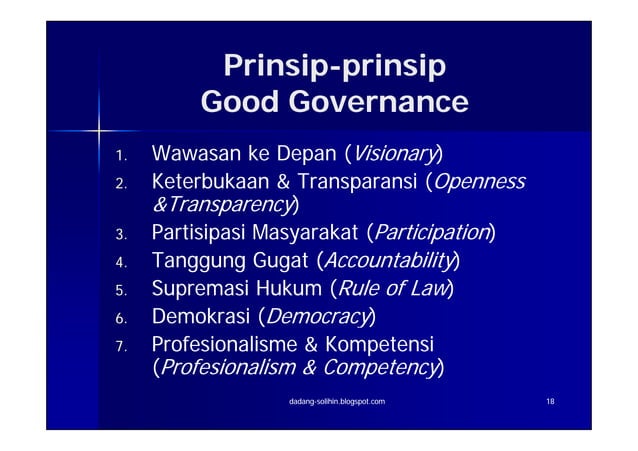 Prinsip-prinsip
Good Governance

1. Wawasan ke Depan (Visionary)
2. Keterbukaan & Transparansi (Openness &Transparency)
3. Partisipasi Masyarakat (Participation)
4. Tanggung Gugat (Accountability)
5. Supremasi Hukum (Rule of Law)
6. Demokrasi (Democracy)
7. Profesionalisme & Kompetensi (Profesionalism & Competency)

dadang-solihin.blogspot.com

18